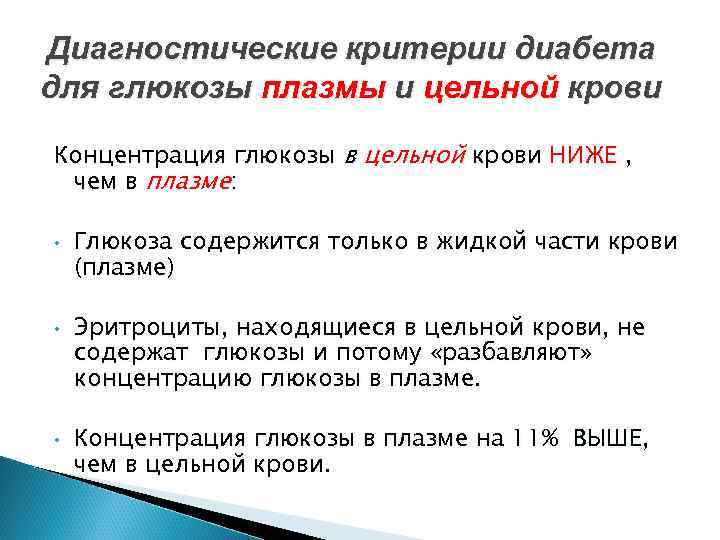 Диагностические критерии диабета для глюкозы плазмы и цельной крови

Концентрация глюкозы в цельной крови НИЖЕ , чем в плазме:

• Глюкоза содержится только в жидкой части крови (плазме)

• Эритроциты, находящиеся в цельной крови, не содержат глюкозы и потому «разбавляют» концентрацию глюкозы в плазме.

• Концентрация глюкозы в плазме на 11% ВЫШЕ, чем в цельной крови.